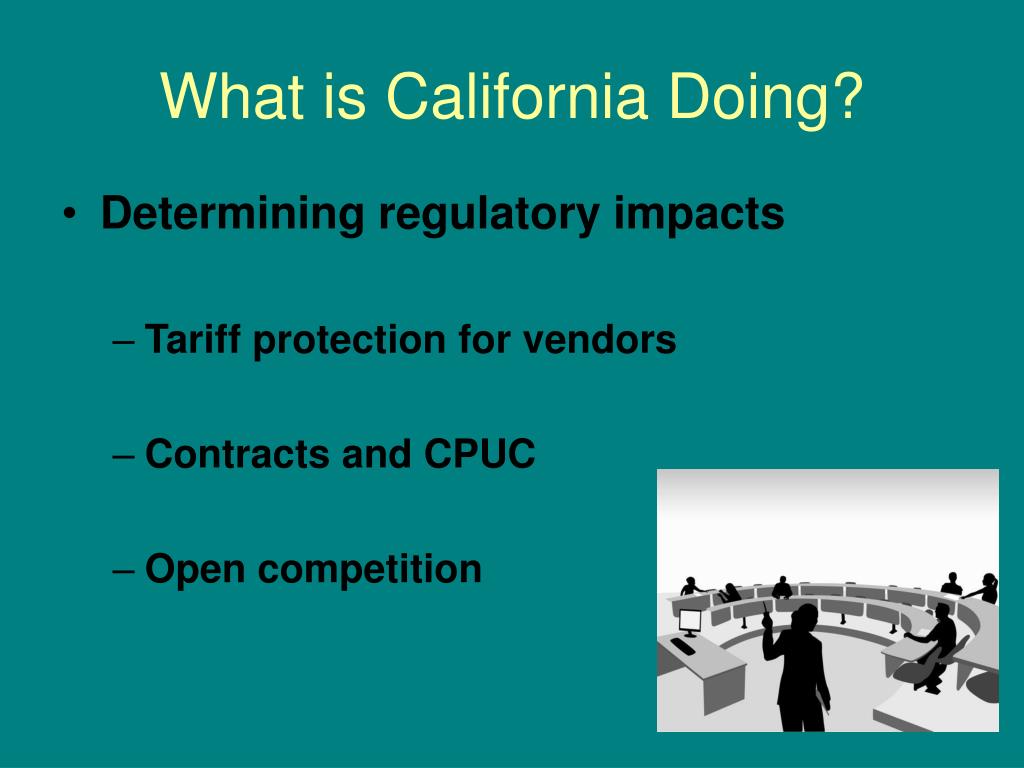 What is California Doing?

• Determining regulatory impacts

– Tariff protection for vendors

– Contracts and CPUC

– Open competition